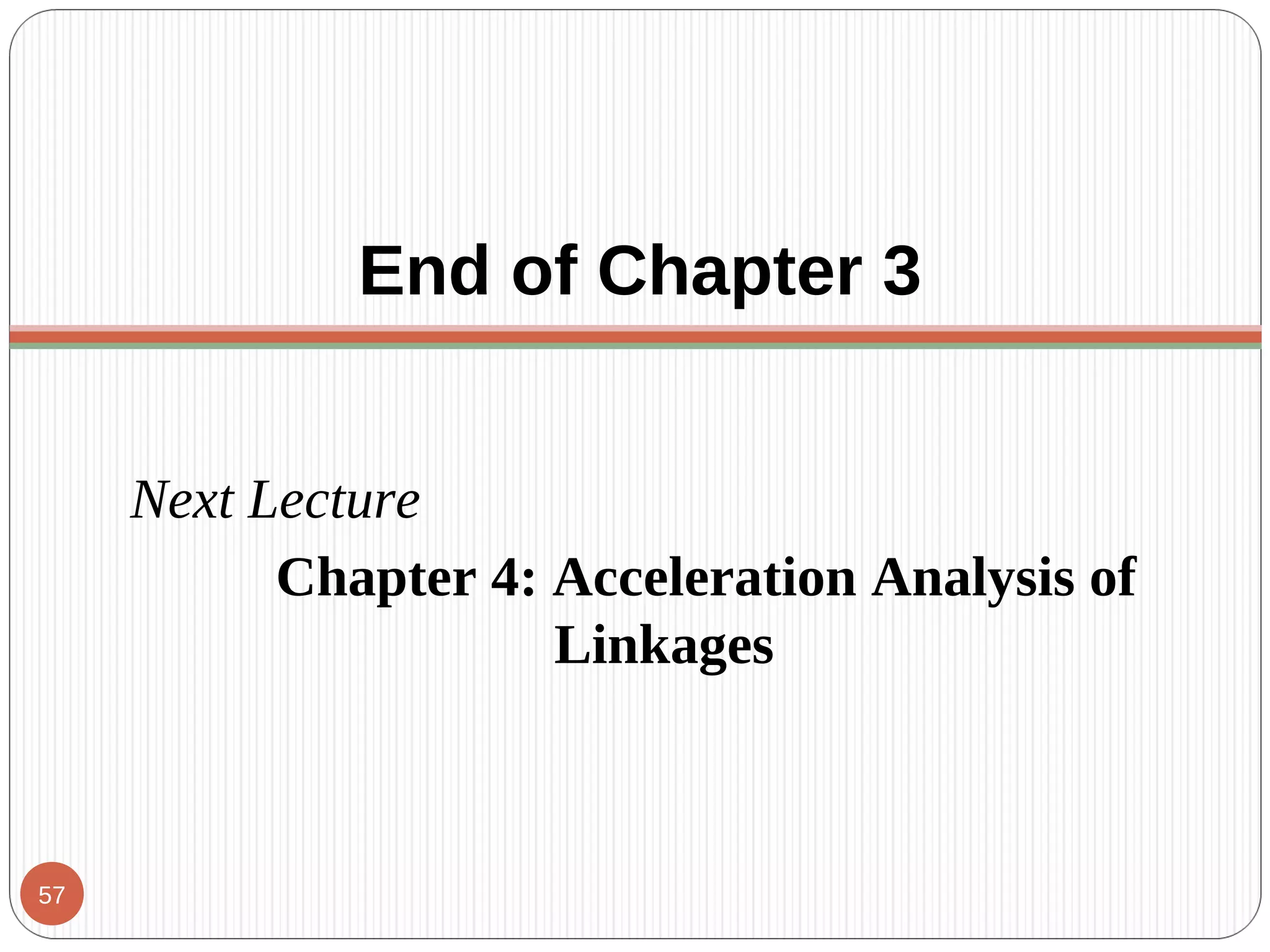 End of Chapter 3

Next Lecture

Chapter 4: Acceleration Analysis of Linkages

57